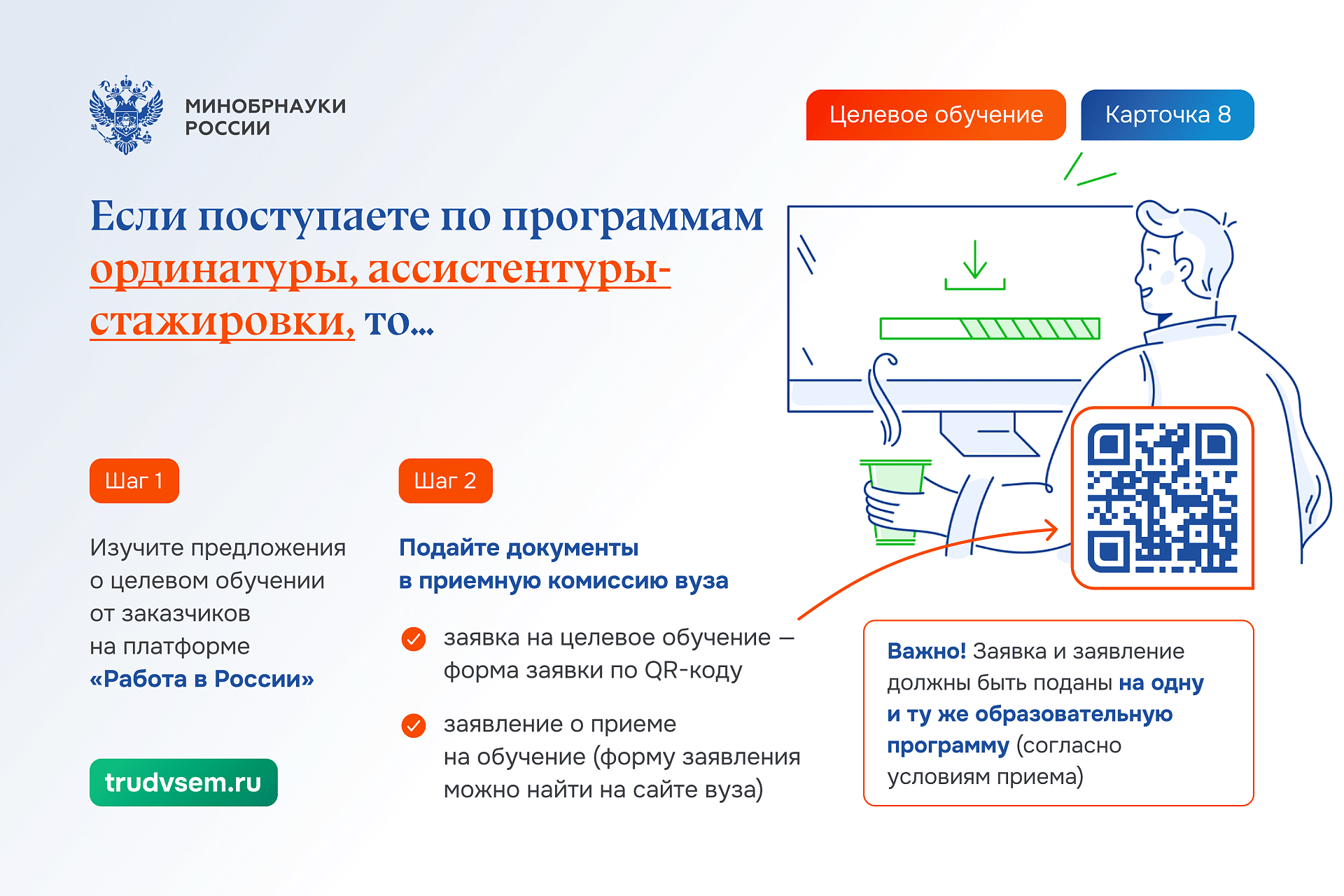 МИНОБРНАУКИ РОССИИ

Целевое обучение

Карточка 8

Если поступаете по программам ординатуры, ассистентуры-стажировки, то...

Шаг 1

Изучите предложения о целевом обучении от заказчиков на платформе «Работа в России»

trudvsem.ru

Шаг 2

Подайте документы в приемную комиссию вуза

заявка на целевое обучение — форма заявки по QR-коду

заявление о приеме на обучение (форму заявления можно найти на сайте вуза)

Важно! Заявка и заявление должны быть поданы на одну и ту же образовательную программу (согласно условиям приема)